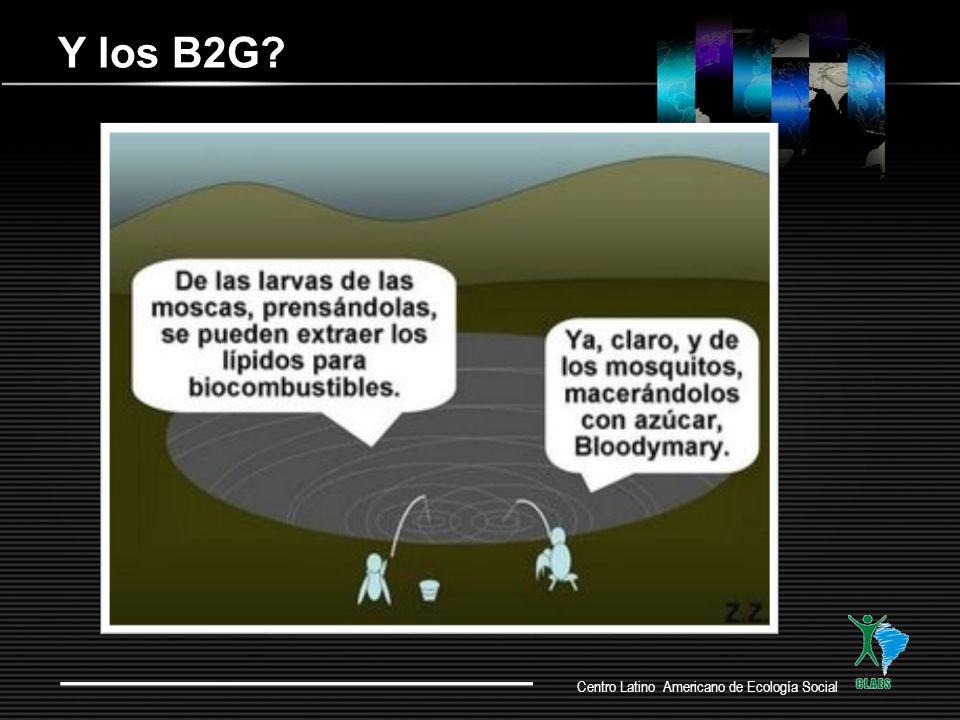 Y los B2G?

De las larvas de las moscas, prensándolas, se pueden extraer los lípidos para biocombustibles.

Ya, claro, y de los mosquitos, macerándolos con azúcar, Bloodymary.

Z.Z.

Centro Latino Americano de Ecología Social

CLAES